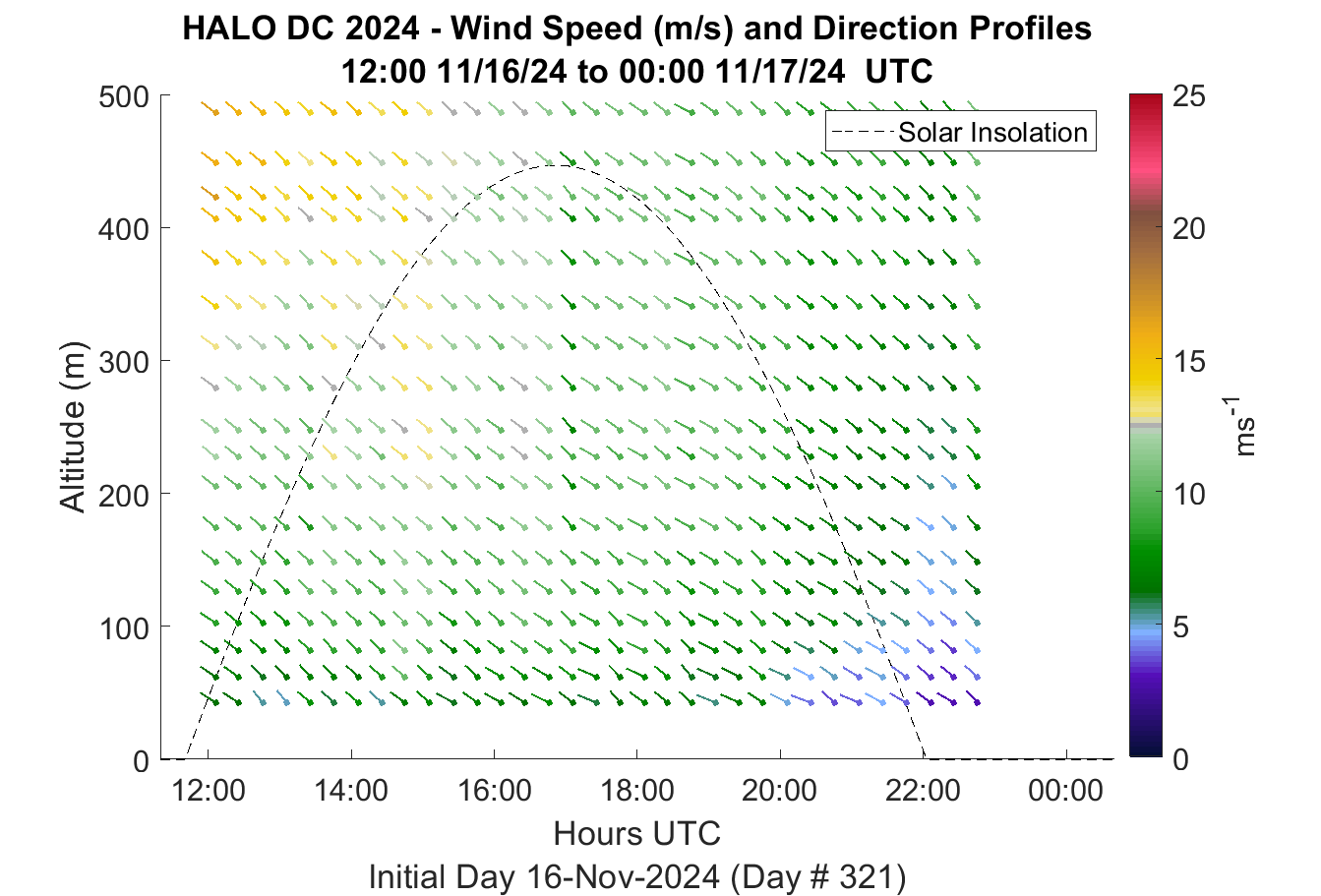 HALO DC 2024 - Wind Speed (m/s) and Direction Profiles
12:00 11/16/24 to 00:00 11/17/24 UTC

Solar Insolation

Altitude (m)
500
400
300
200
100
0

12:00
14:00
16:00
18:00
20:00
22:00
00:00
Hours UTC
Initial Day 16-Nov-2024 (Day # 321)

25
20
15
10
5
0
$ms^{-1}$